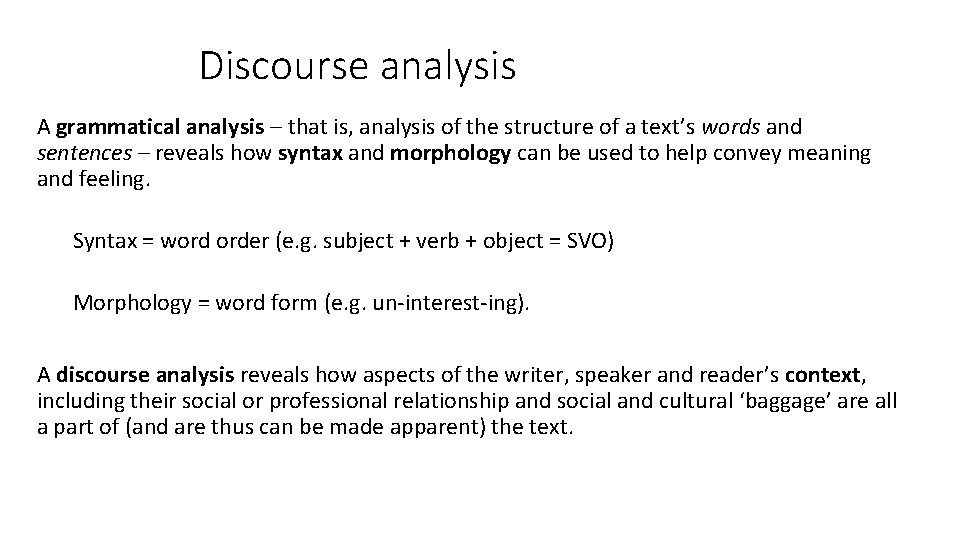 Discourse analysis

A grammatical analysis – that is, analysis of the structure of a text's words and sentences – reveals how syntax and morphology can be used to help convey meaning and feeling.

Syntax = word order (e.g. subject + verb + object = SVO)

Morphology = word form (e.g. un-interest-ing).

A discourse analysis reveals how aspects of the writer, speaker and reader's context, including their social or professional relationship and social and cultural 'baggage' are all a part of (and are thus can be made apparent) the text.